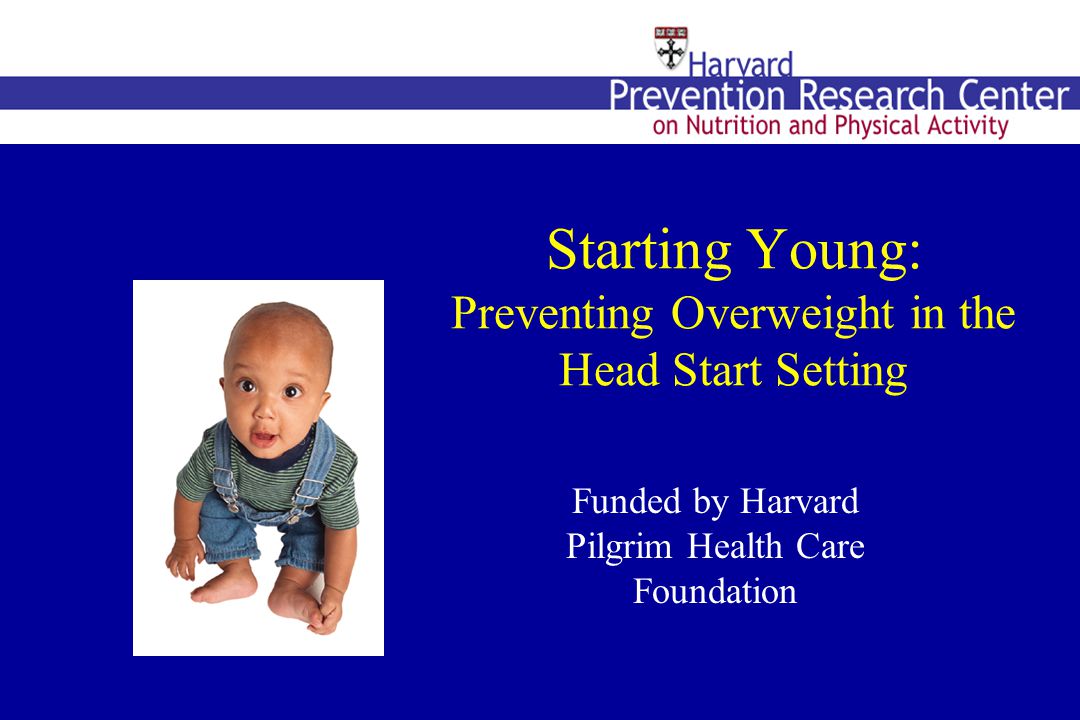 Harvard
Prevention Research Center
on Nutrition and Physical Activity

Starting Young:
Preventing Overweight in the Head Start Setting

Funded by Harvard Pilgrim Health Care Foundation